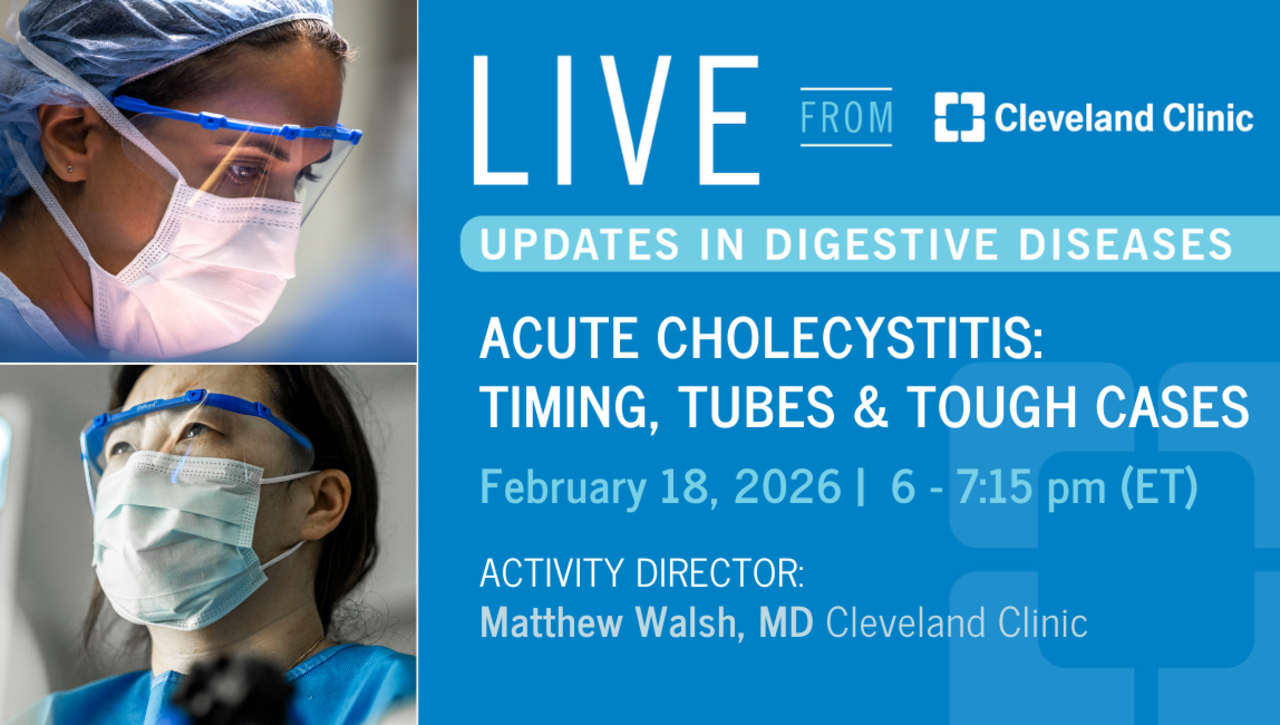 LIVE FROM Cleveland Clinic

UPDATES IN DIGESTIVE DISEASES

ACUTE CHOLECYSTITIS: TIMING, TUBES & TOUGH CASES

February 18, 2026 | 6 - 7:15 pm (ET)

ACTIVITY DIRECTOR:
Matthew Walsh, MD Cleveland Clinic